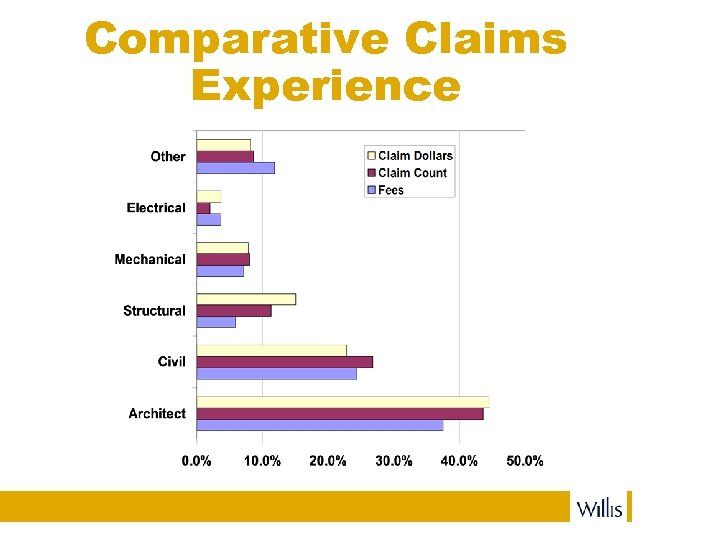 Comparative Claims Experience

Other
Electrical
Mechanical
Structural
Civil
Architect

Claim Dollars
Claim Count
Fees

0.0% 10.0% 20.0% 30.0% 40.0% 50.0%

Willis